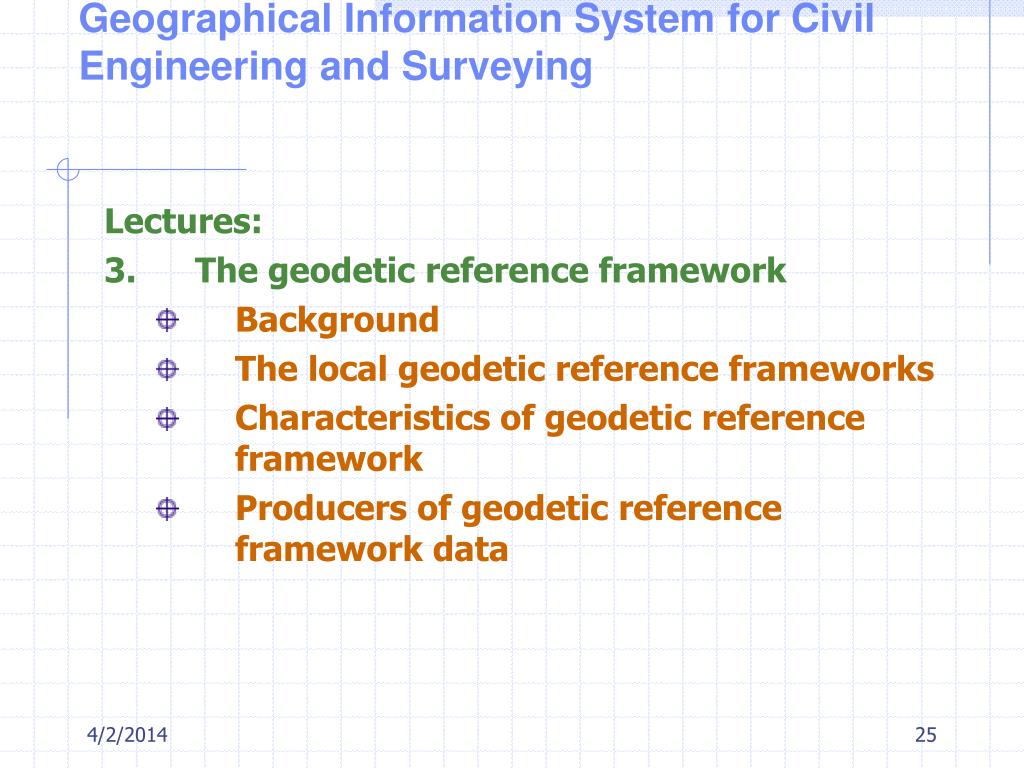 Geographical Information System for Civil Engineering and Surveying

Lectures:
3. The geodetic reference framework
Background
The local geodetic reference frameworks
Characteristics of geodetic reference framework
Producers of geodetic reference framework data

4/2/2014

25